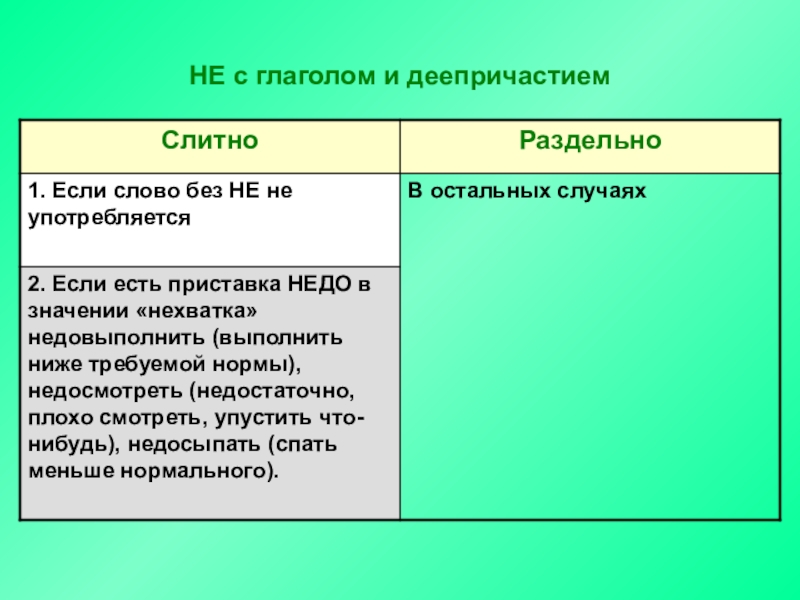 НЕ с глаголом и деепричастием

| Слитно | Раздельно |
|---|---|
| 1. Если слово без НЕ не употребляется | В остальных случаях |
| 2. Если есть приставка НЕДО в значении «нехватка» недовыполнить (выполнить ниже требуемой нормы), недосмотреть (недостаточно, плохо смотреть, упустить что-нибудь), недосыпать (спать меньше нормального). | |